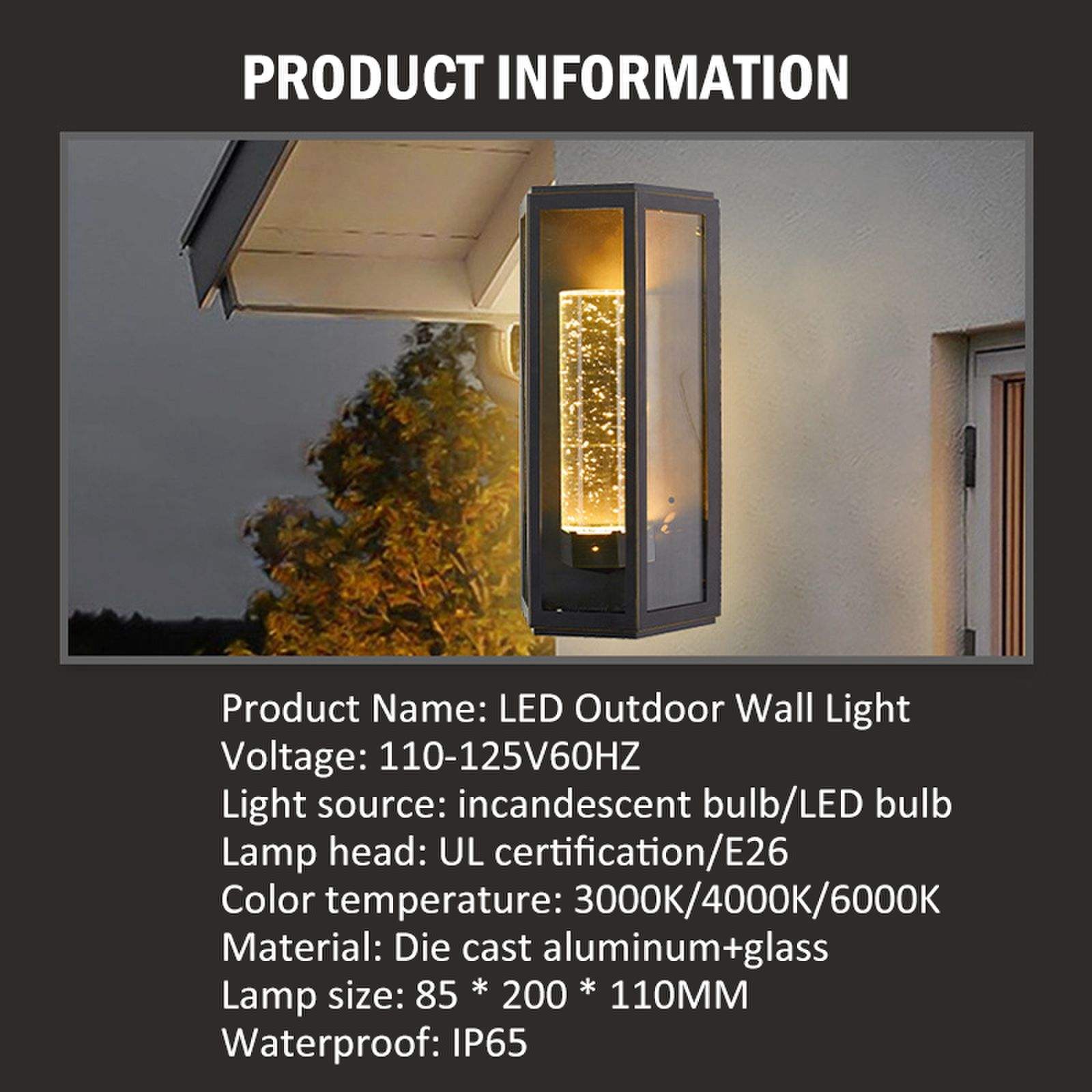 PRODUCT INFORMATION

Product Name: LED Outdoor Wall Light
Voltage: 110-125V60HZ
Light source: incandescent bulb/LED bulb
Lamp head: UL certification/E26
Color temperature: 3000K/4000K/6000K
Material: Die cast aluminum+glass
Lamp size: 85 * 200 * 110MM
Waterproof: IP65